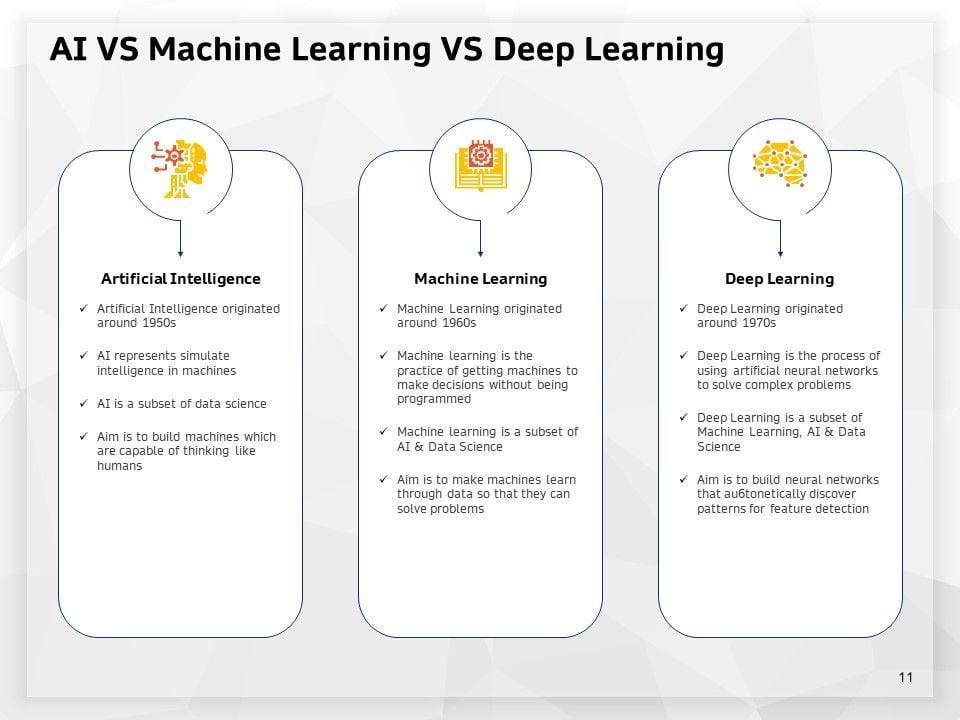 AI VS Machine Learning VS Deep Learning

Artificial Intelligence

✓ Artificial Intelligence originated around 1950s

✓ AI represents simulate intelligence in machines

✓ AI is a subset of data science

✓ Aim is to build machines which are capable of thinking like humans

Machine Learning

✓ Machine Learning originated around 1960s

✓ Machine learning is the practice of getting machines to make decisions without being programmed

✓ Machine learning is a subset of AI & Data Science

✓ Aim is to make machines learn through data so that they can solve problems

Deep Learning

✓ Deep Learning originated around 1970s

✓ Deep Learning is the process of using artificial neural networks to solve complex problems

✓ Deep Learning is a subset of Machine Learning, AI & Data Science

✓ Aim is to build neural networks that au6tonetically discover patterns for feature detection

11